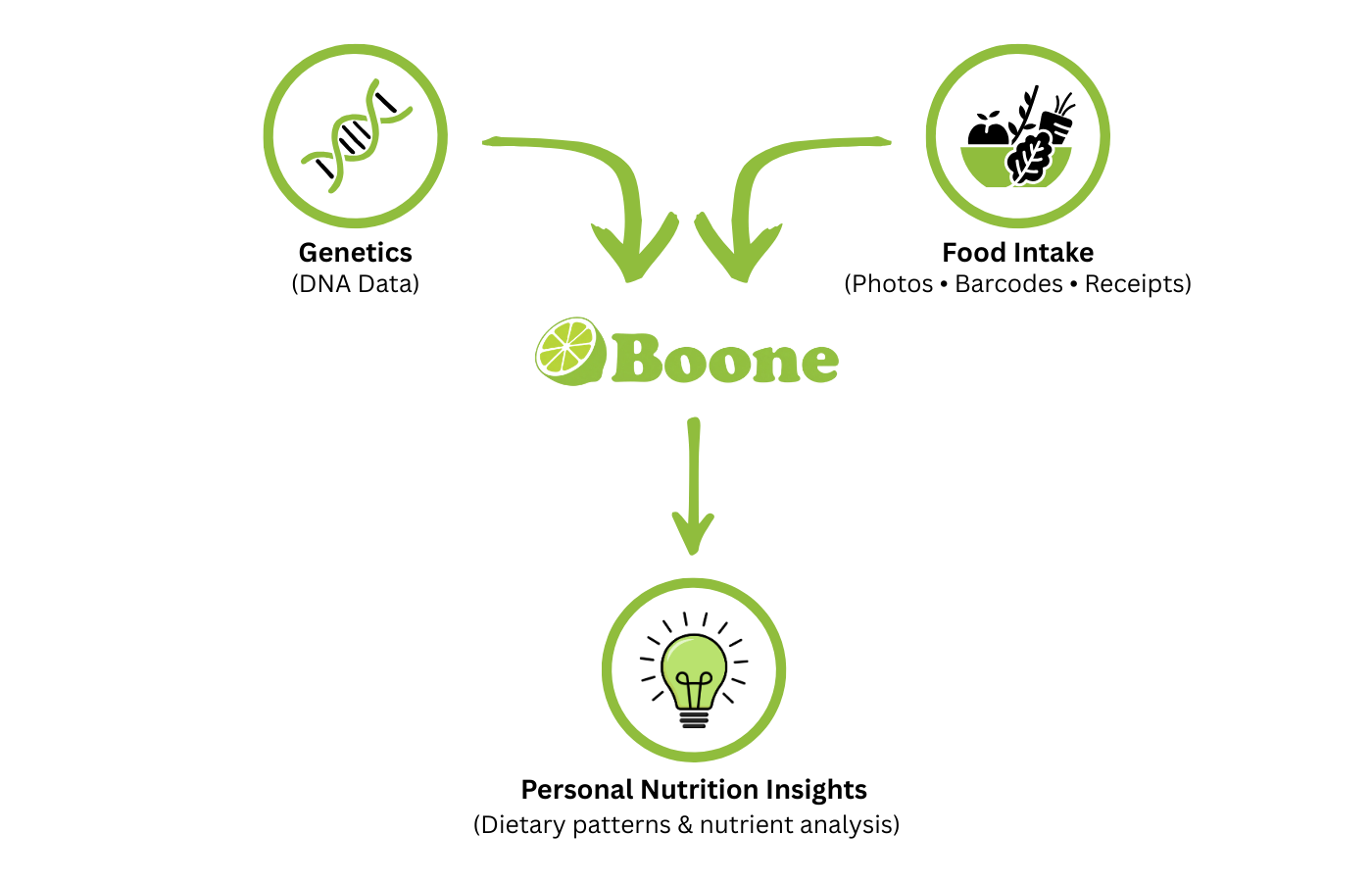 Genetics
(DNA Data)

Food Intake
(Photos • Barcodes • Receipts)

Boone

Personal Nutrition Insights
(Dietary patterns & nutrient analysis)